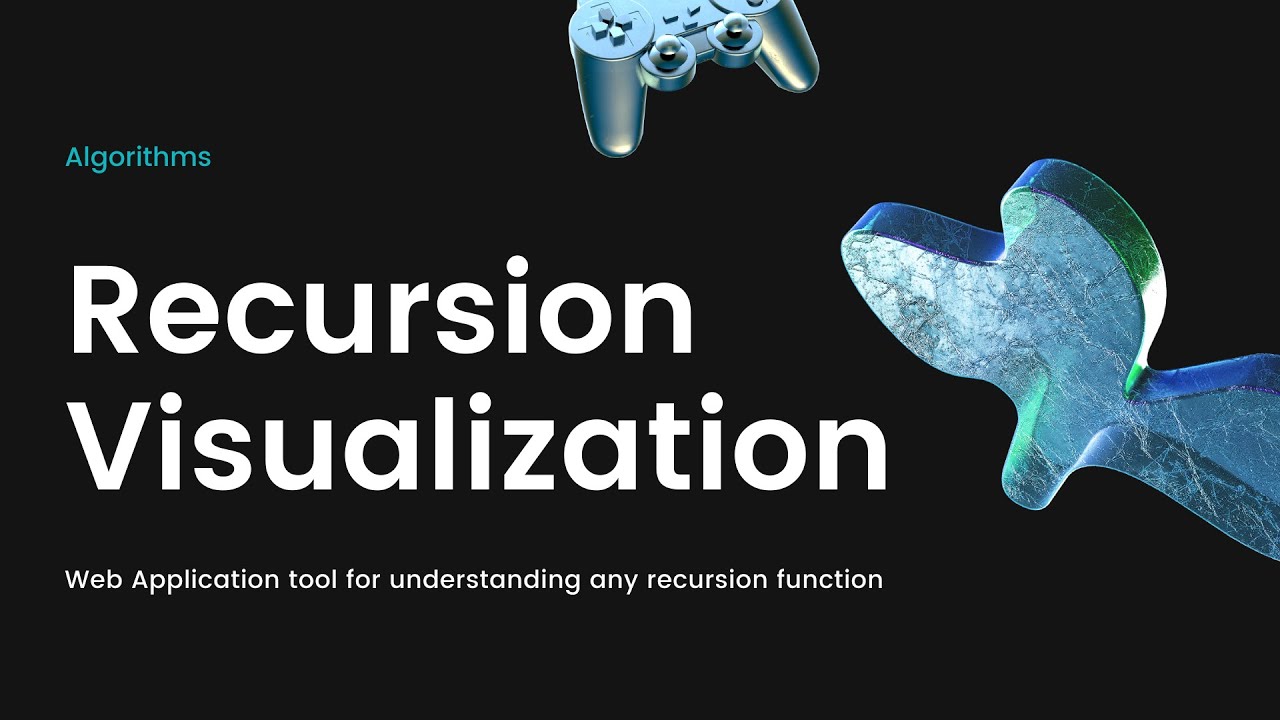 Algorithms

Recursion Visualization

Web Application tool for understanding any recursion function